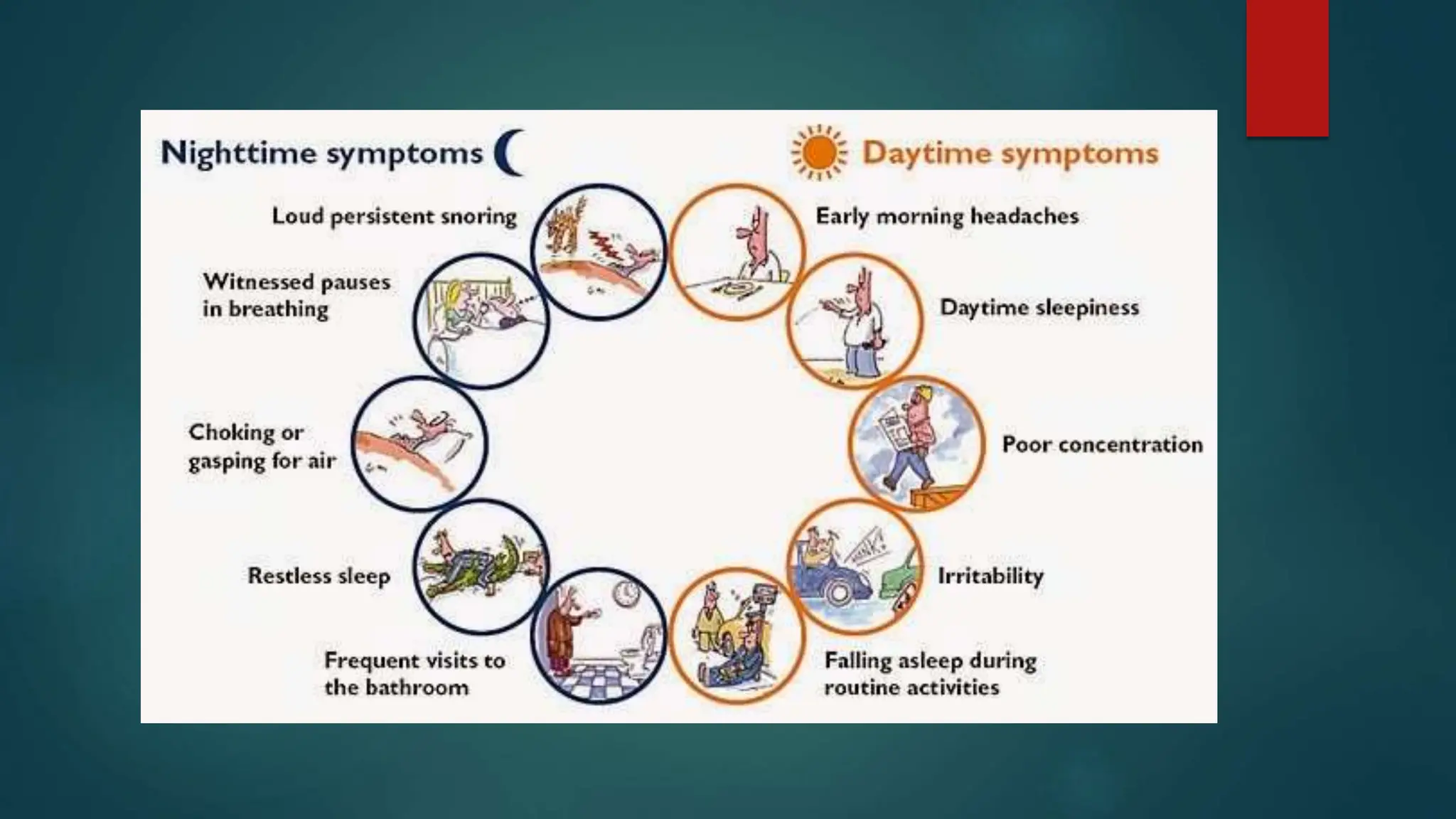 Nighttime symptoms

Loud persistent snoring

Witnessed pauses in breathing

Choking or gasping for air

Restless sleep

Frequent visits to the bathroom

Daytime symptoms

Early morning headaches

Daytime sleepiness

Poor concentration

Irritability

Falling asleep during routine activities